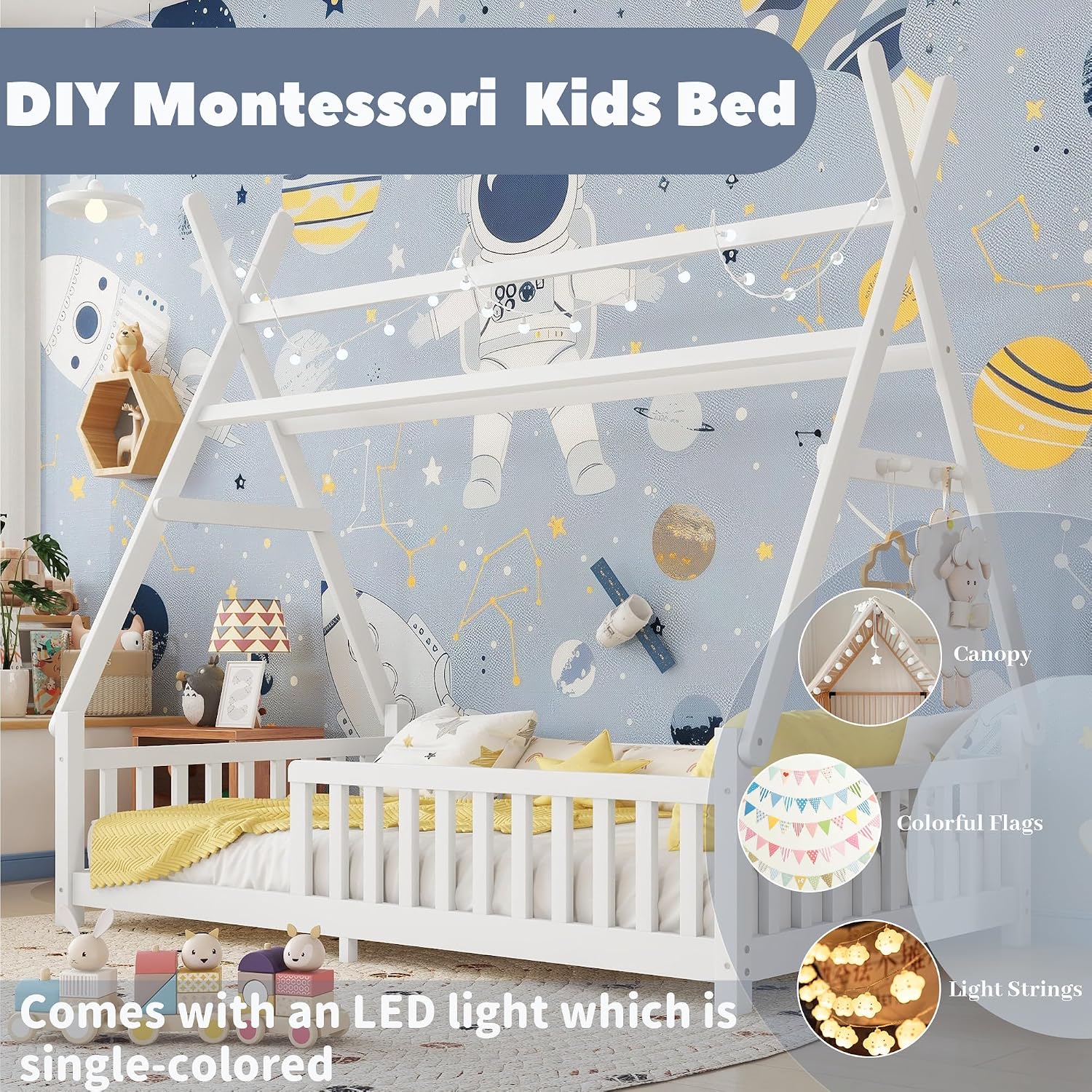 DIY Montessori Kids Bed

Canopy

Colorful Flags

Light Strings

Comes with an LED light which is single-colored